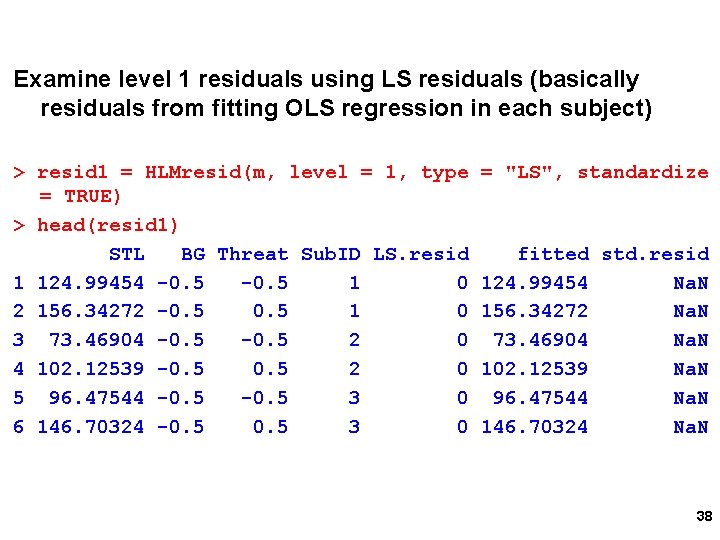 Examine level 1 residuals using LS residuals (basically residuals from fitting OLS regression in each subject)

> resid1 = HLMresid(m, level = 1, type = "LS", standardize = TRUE)
> head(resid1)

|   | STL | BG | Threat | SubID | LS.resid | fitted | std.resid |
|---|---|---|---|---|---|---|---|
| 1 | 124.99454 | -0.5 | -0.5 | 1 | 0 | 124.99454 | NaN |
| 2 | 156.34272 | -0.5 | 0.5 | 1 | 0 | 156.34272 | NaN |
| 3 | 73.46904 | -0.5 | -0.5 | 2 | 0 | 73.46904 | NaN |
| 4 | 102.12539 | -0.5 | 0.5 | 2 | 0 | 102.12539 | NaN |
| 5 | 96.47544 | -0.5 | -0.5 | 3 | 0 | 96.47544 | NaN |
| 6 | 146.70324 | -0.5 | 0.5 | 3 | 0 | 146.70324 | NaN |

38